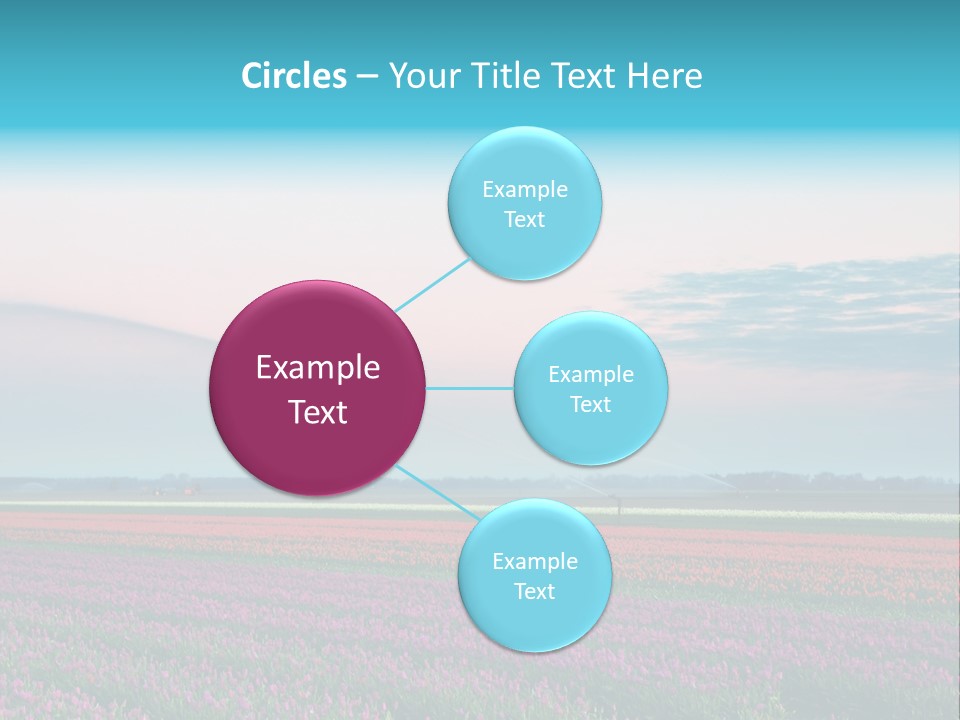 Circles – Your Title Text Here

Example Text

Example Text

Example Text

Example Text